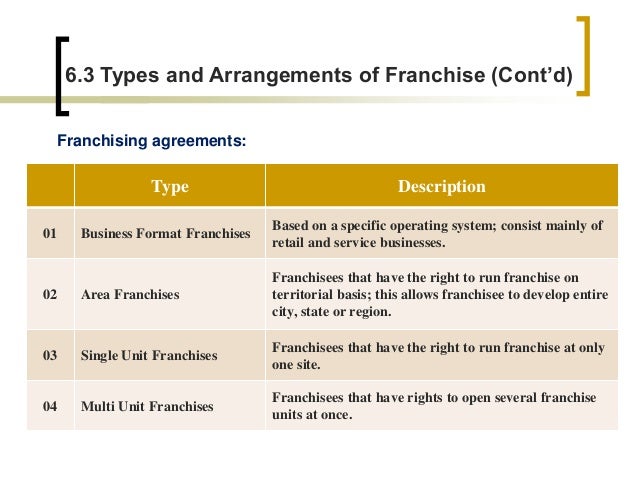 6.3 Types and Arrangements of Franchise (Cont'd)

Franchising agreements:

| | Type | Description |
|---|---|---|
| 01 | Business Format Franchises | Based on a specific operating system; consist mainly of retail and service businesses. |
| 02 | Area Franchises | Franchisees that have the right to run franchise on territorial basis; this allows franchisee to develop entire city, state or region. |
| 03 | Single Unit Franchises | Franchisees that have the right to run franchise at only one site. |
| 04 | Multi Unit Franchises | Franchisees that have rights to open several franchise units at once. |